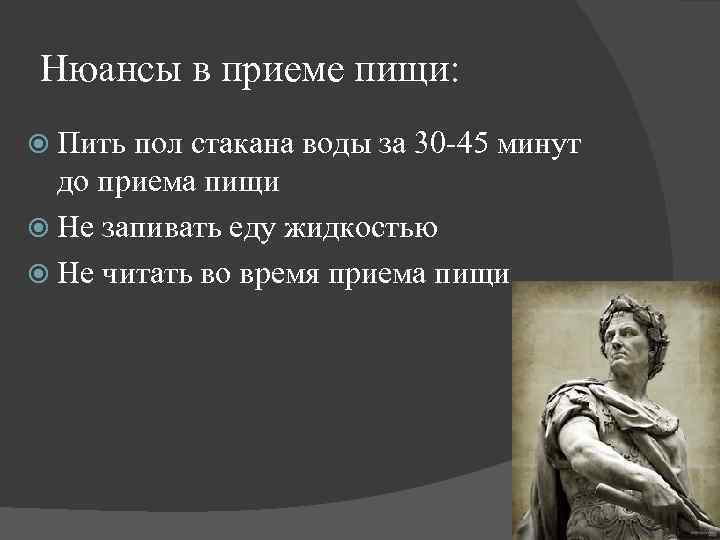 Нюансы в приеме пищи:

Пить пол стакана воды за 30-45 минут до приема пищи

Не запивать еду жидкостью

Не читать во время приема пищи